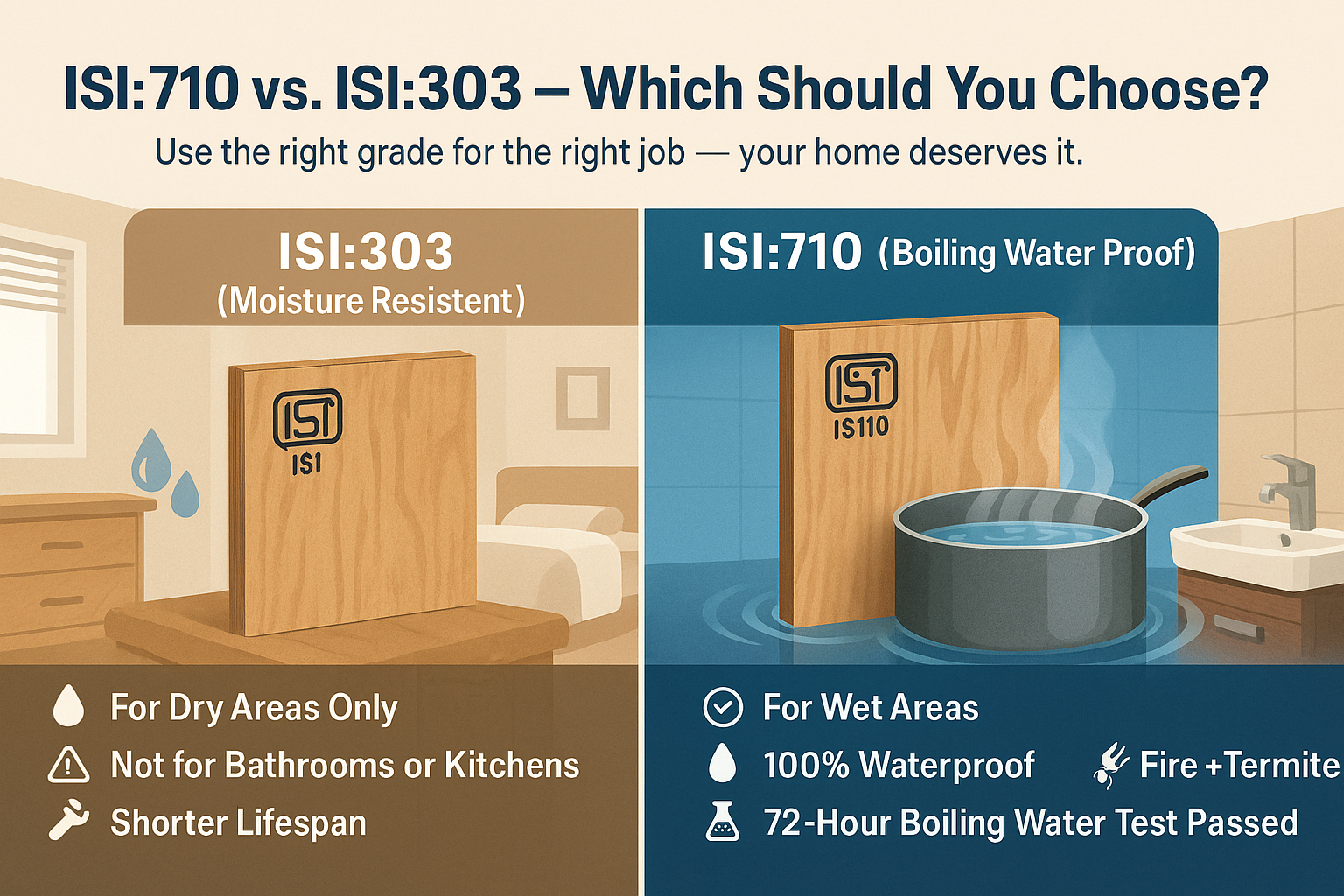 ISI:710 vs. ISI:303 – Which Should You Choose?

Use the right grade for the right job — your home deserves it.

ISI:303
(Moisture Resistent)

ISI
ISI

For Dry Areas Only
Not for Bathrooms or Kitchens
Shorter Lifespan

ISI:710 (Boiling Water Proof)

ISI
IS110

For Wet Areas
100% Waterproof
Fire +Termite
72-Hour Boiling Water Test Passed